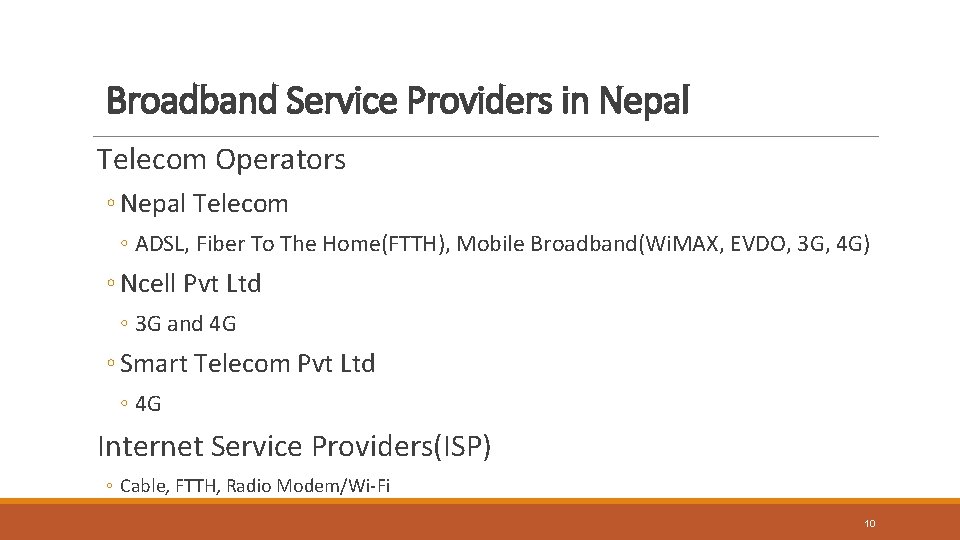 Broadband Service Providers in Nepal

Telecom Operators

◦ Nepal Telecom

◦ ADSL, Fiber To The Home(FTTH), Mobile Broadband(WiMAX, EVDO, 3G, 4G)

◦ Ncell Pvt Ltd

◦ 3G and 4G

◦ Smart Telecom Pvt Ltd

◦ 4G

Internet Service Providers(ISP)

◦ Cable, FTTH, Radio Modem/Wi-Fi

10